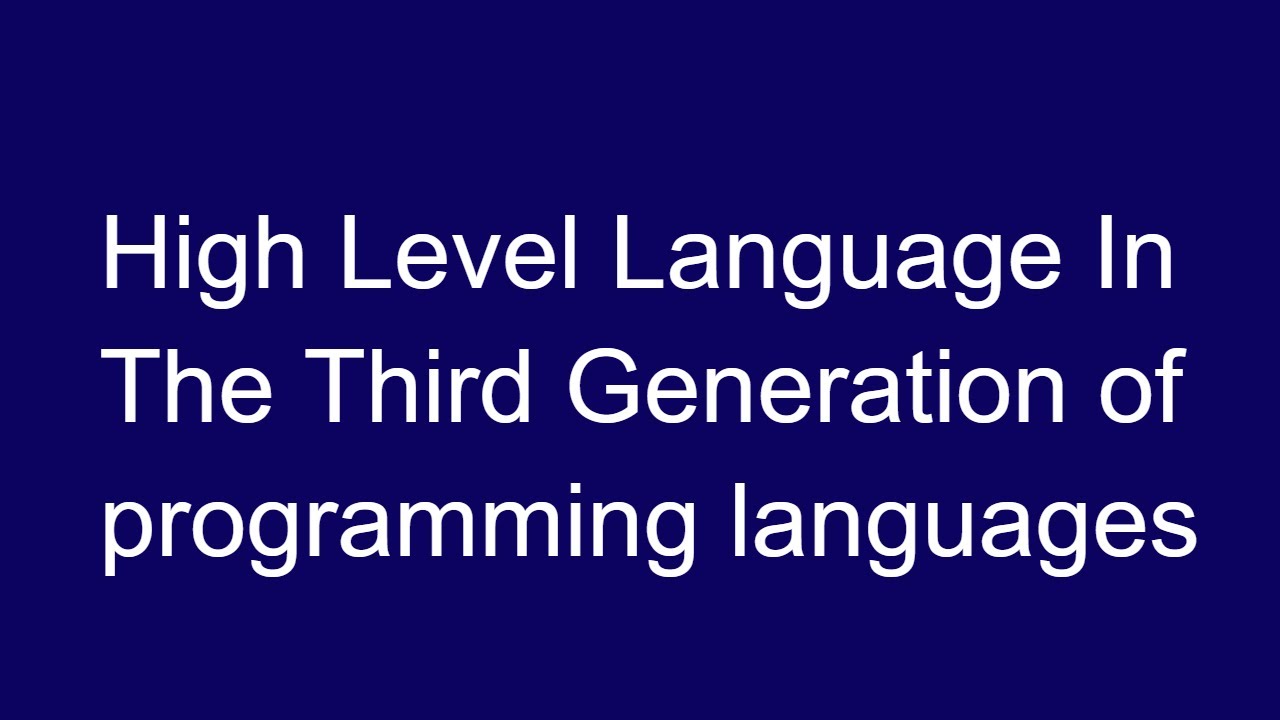 High Level Language In The Third Generation of programming languages